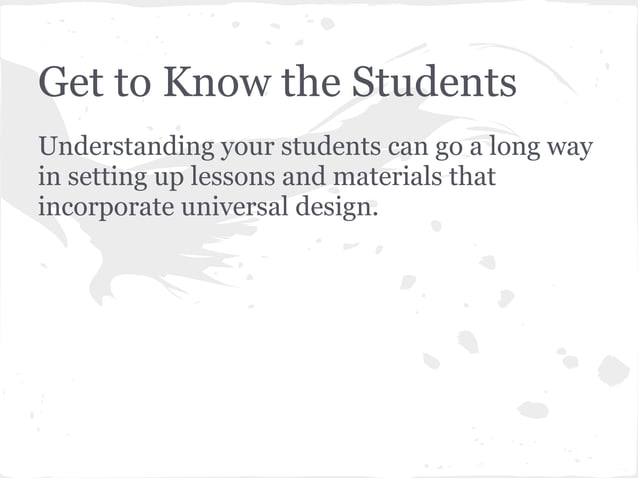 Get to Know the Students

Understanding your students can go a long way in setting up lessons and materials that incorporate universal design.